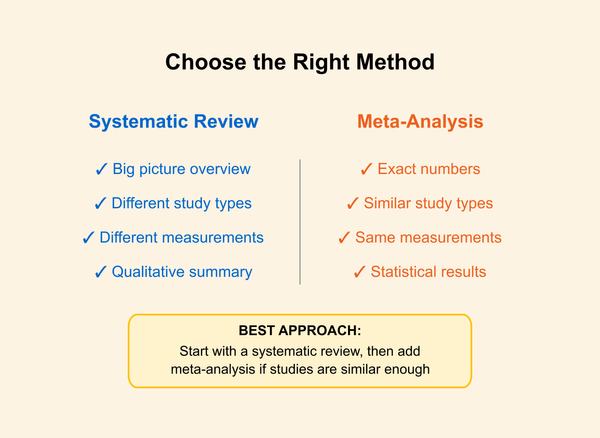 Choose the Right Method

Systematic Review

✓ Big picture overview

✓ Different study types

✓ Different measurements

✓ Qualitative summary

Meta-Analysis

✓ Exact numbers

✓ Similar study types

✓ Same measurements

✓ Statistical results

BEST APPROACH:

Start with a systematic review, then add meta-analysis if studies are similar enough